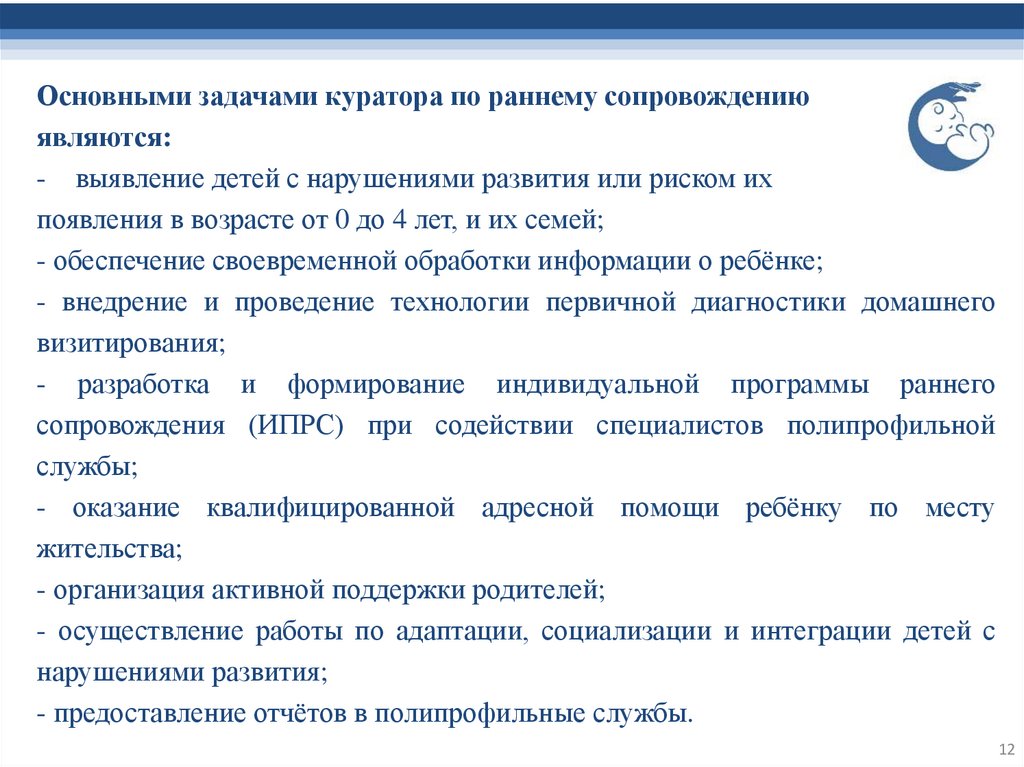 Основными задачами куратора по раннему сопровождению являются:

- выявление детей с нарушениями развития или риском их появления в возрасте от 0 до 4 лет, и их семей;

- обеспечение своевременной обработки информации о ребёнке;

- внедрение и проведение технологии первичной диагностики домашнего визитирования;

- разработка и формирование индивидуальной программы раннего сопровождения (ИПРС) при содействии специалистов полипрофильной службы;

- оказание квалифицированной адресной помощи ребёнку по месту жительства;

- организация активной поддержки родителей;

- осуществление работы по адаптации, социализации и интеграции детей с нарушениями развития;

- предоставление отчётов в полипрофильные службы.

12